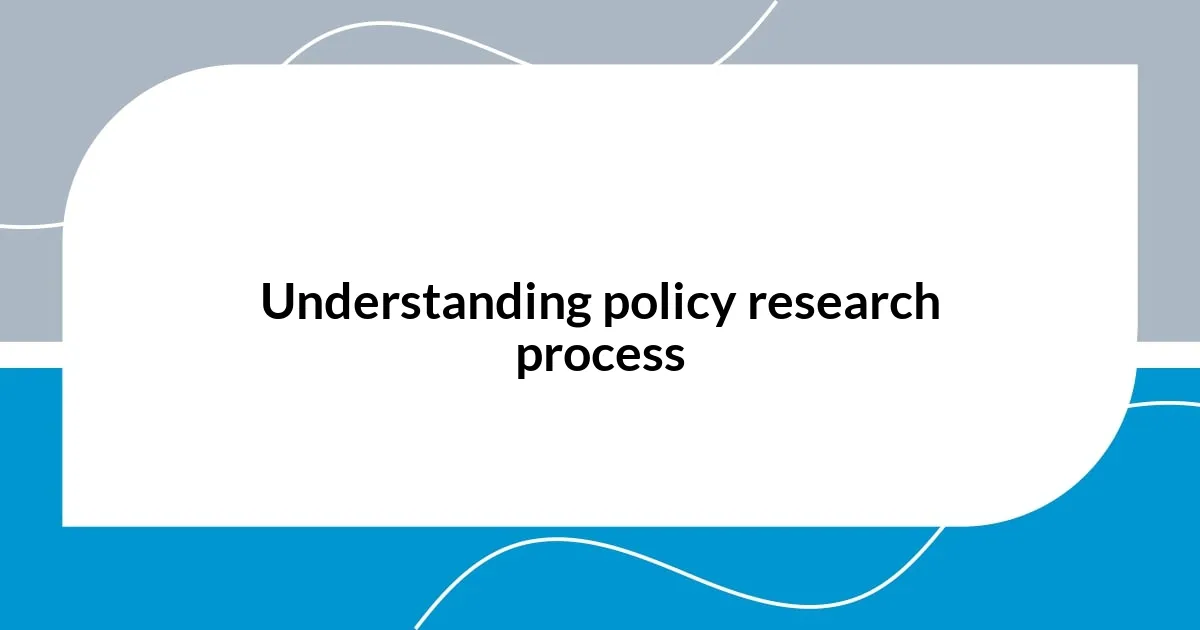 Understanding policy research process